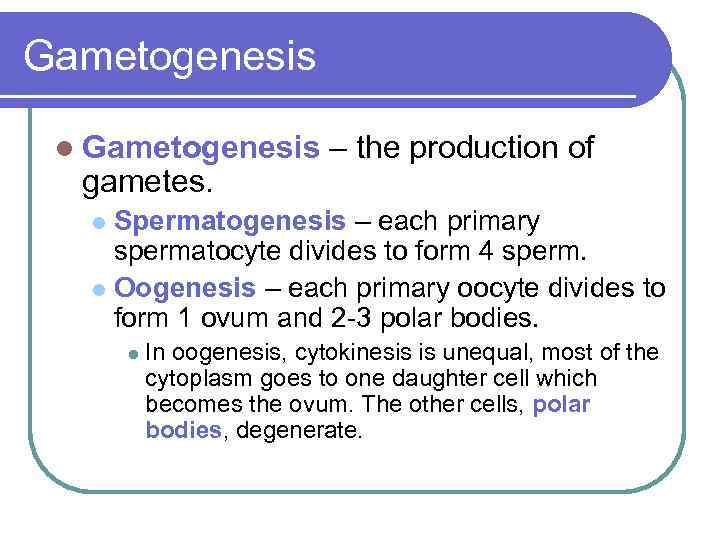 Gametogenesis

Gametogenesis – the production of gametes.

Spermatogenesis – each primary spermatocyte divides to form 4 sperm.

Oogenesis – each primary oocyte divides to form 1 ovum and 2-3 polar bodies.

In oogenesis, cytokinesis is unequal, most of the cytoplasm goes to one daughter cell which becomes the ovum. The other cells, polar bodies, degenerate.